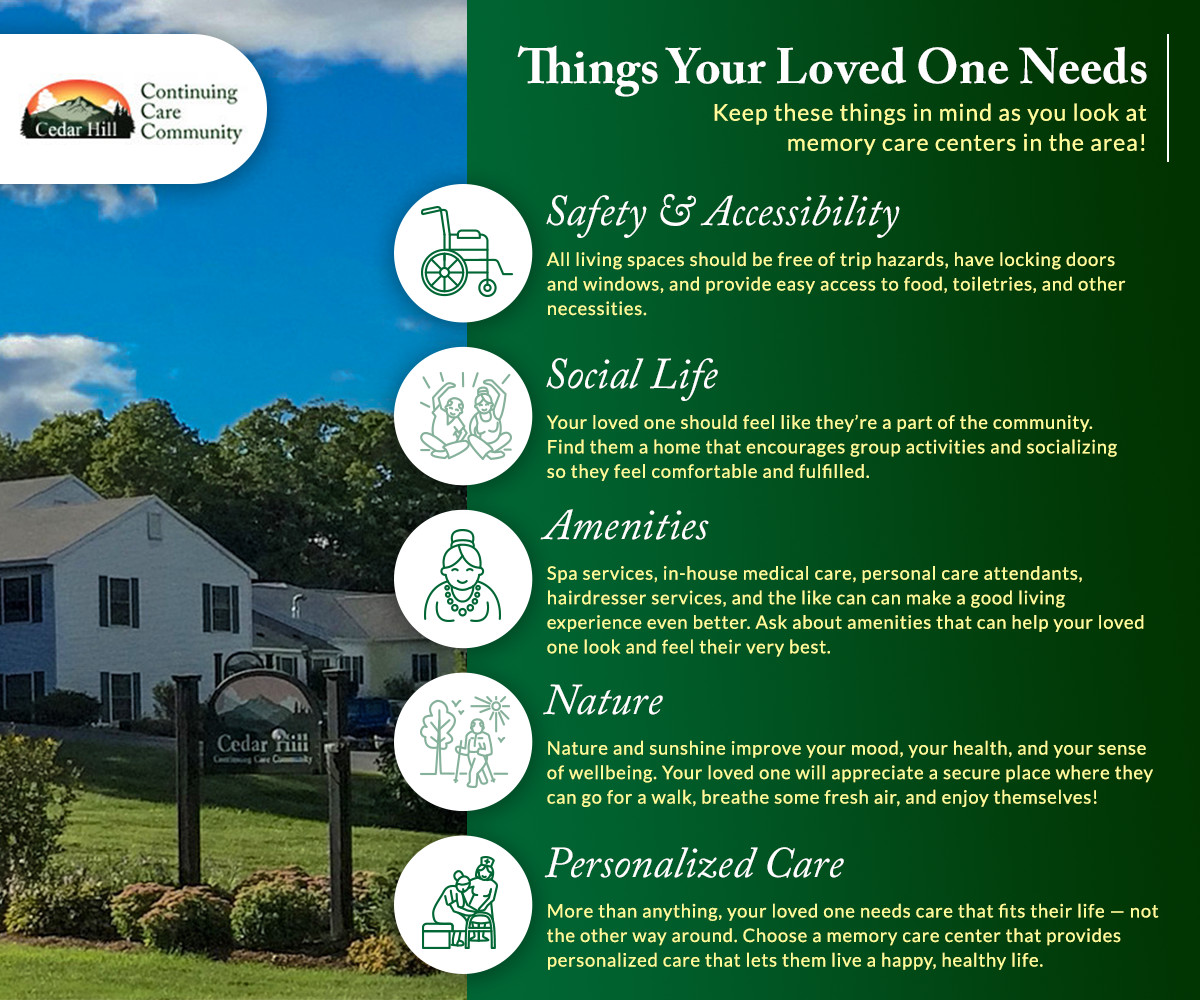 Cedar Hill Continuing Care Community

Things Your Loved One Needs

Keep these things in mind as you look at memory care centers in the area!

Safety & Accessibility

All living spaces should be free of trip hazards, have locking doors and windows, and provide easy access to food, toiletries, and other necessities.

Social Life

Your loved one should feel like they're a part of the community. Find them a home that encourages group activities and socializing so they feel comfortable and fulfilled.

Amenities

Spa services, in-house medical care, personal care attendants, hairdresser services, and the like can can make a good living experience even better. Ask about amenities that can help your loved one look and feel their very best.

Nature

Nature and sunshine improve your mood, your health, and your sense of wellbeing. Your loved one will appreciate a secure place where they can go for a walk, breathe some fresh air, and enjoy themselves!

Personalized Care

More than anything, your loved one needs care that fits their life — not the other way around. Choose a memory care center that provides personalized care that lets them live a happy, healthy life.

Cedar Hill
Continuing Care Community